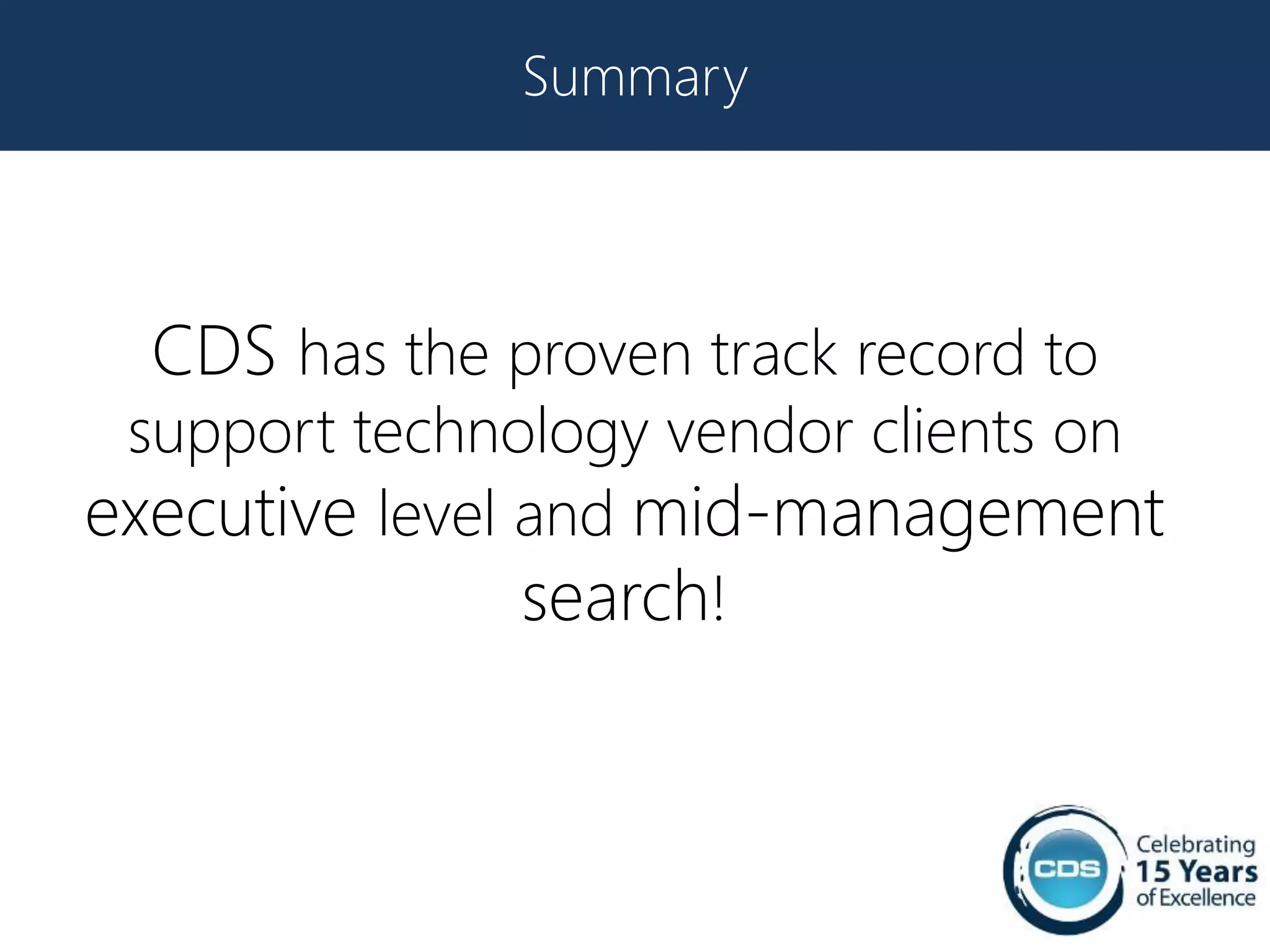 Summary

CDS has the proven track record to support technology vendor clients on executive level and mid-management search!

CDS

Celebrating
15 Years
of Excellence